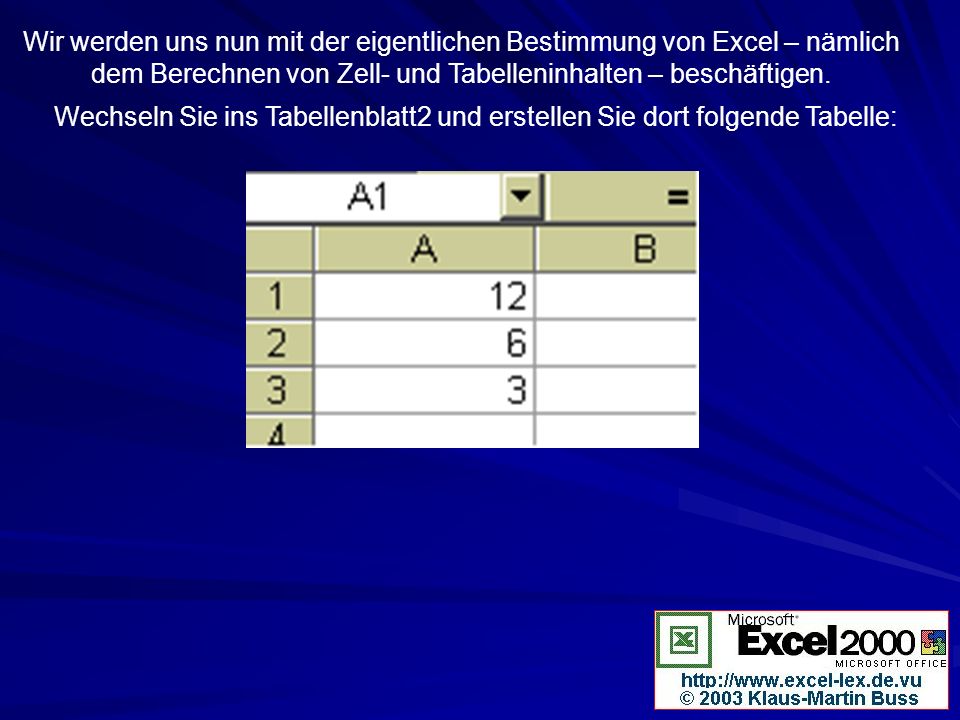 Wir werden uns nun mit der eigentlichen Bestimmung von Excel – nämlich dem Berechnen von Zell- und Tabelleninhalten – beschäftigen.

Wechseln Sie ins Tabellenblatt2 und erstellen Sie dort folgende Tabelle:

A1 =

| | A | B |
|---|---|---|
| 1 | 12 | |
| 2 | 6 | |
| 3 | 3 | |
| 4 | | |

Microsoft
Excel 2000
MICROSOFT OFFICE
http://www.excel-lex.de.vu
© 2003 Klaus-Martin Buss